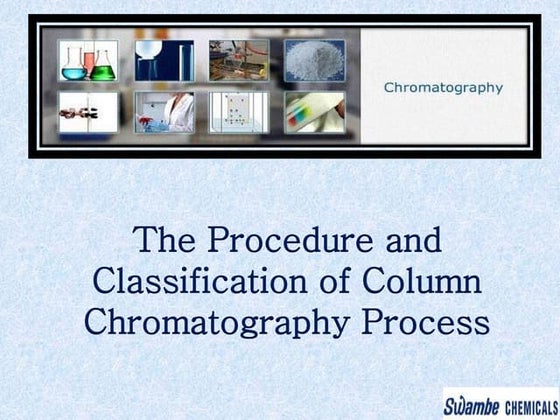 Chromatography

The Procedure and Classification of Column Chromatography Process

Swambe CHEMICALS